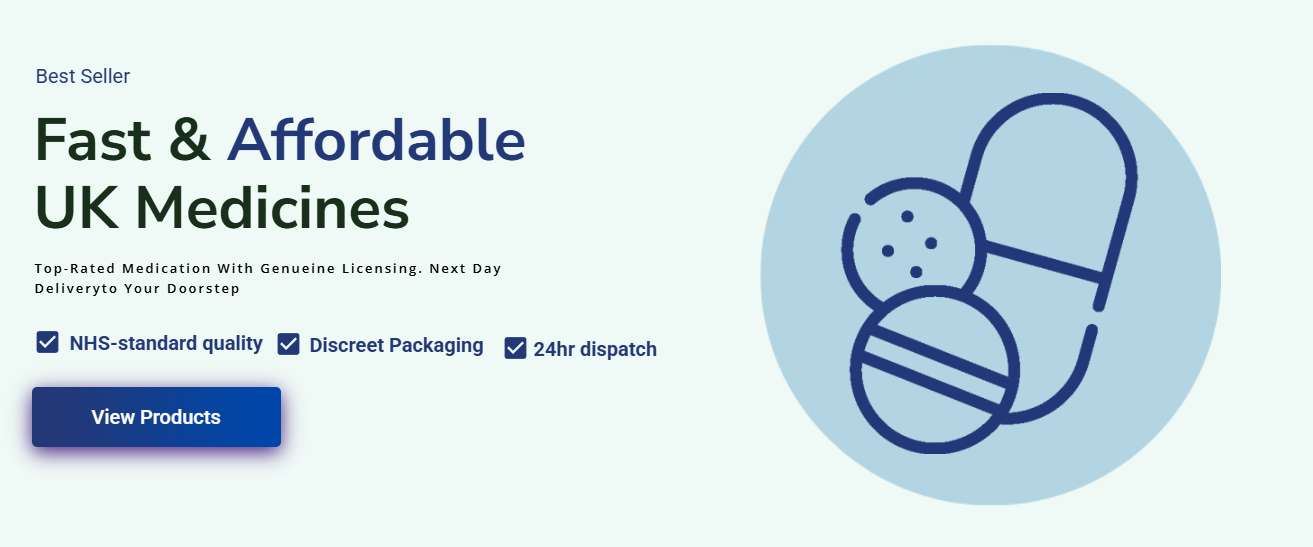 Best Seller

Fast & Affordable UK Medicines

Top-Rated Medication With Genueine Licensing. Next Day Deliveryto Your Doorstep

NHS-standard quality Discreet Packaging 24hr dispatch

View Products